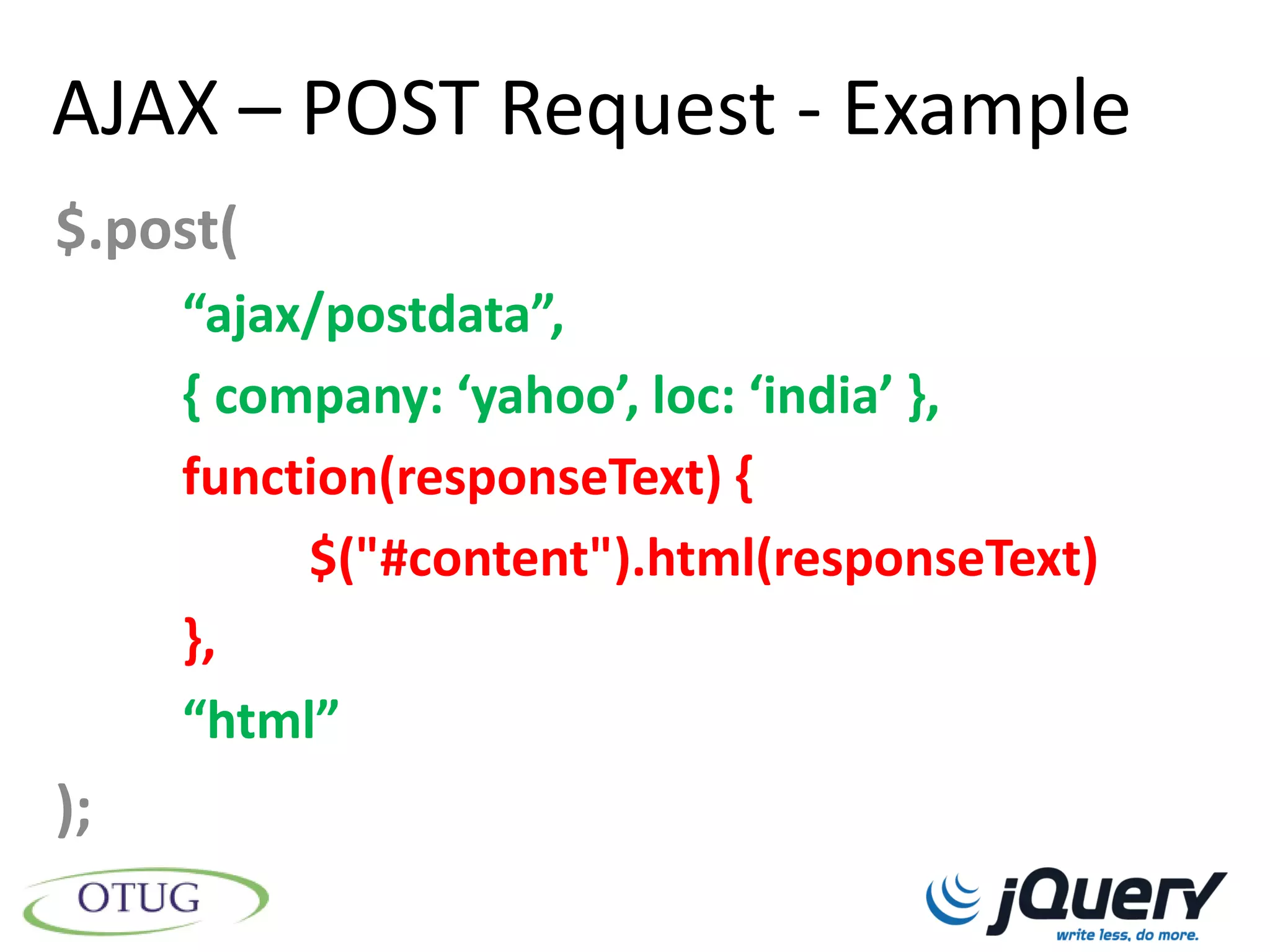 AJAX – POST Request - Example

$.post(

“ajax/postdata”,

{ company: ‘yahoo’, loc: ‘india’ },

function(responseText) {

$("#content").html(responseText)

},

“html”

);

OTUG

jQuery
write less, do more.